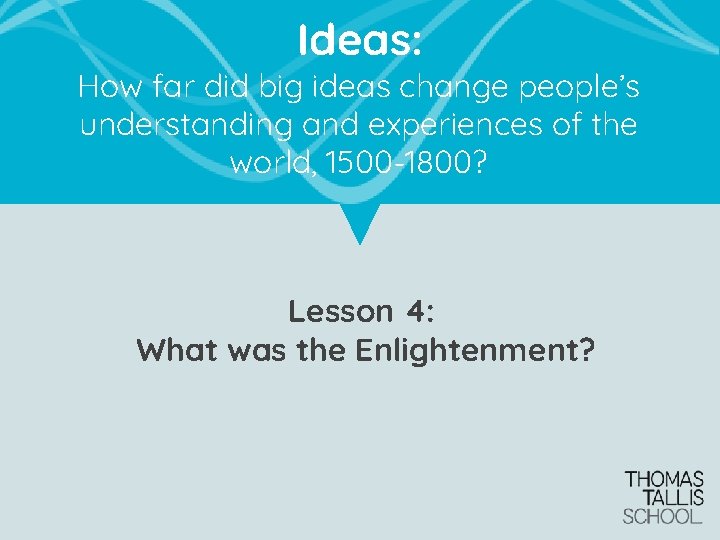 Ideas:
How far did big ideas change people's understanding and experiences of the world, 1500-1800?

Lesson 4:
What was the Enlightenment?

THOMAS
TALLIS
SCHOOL